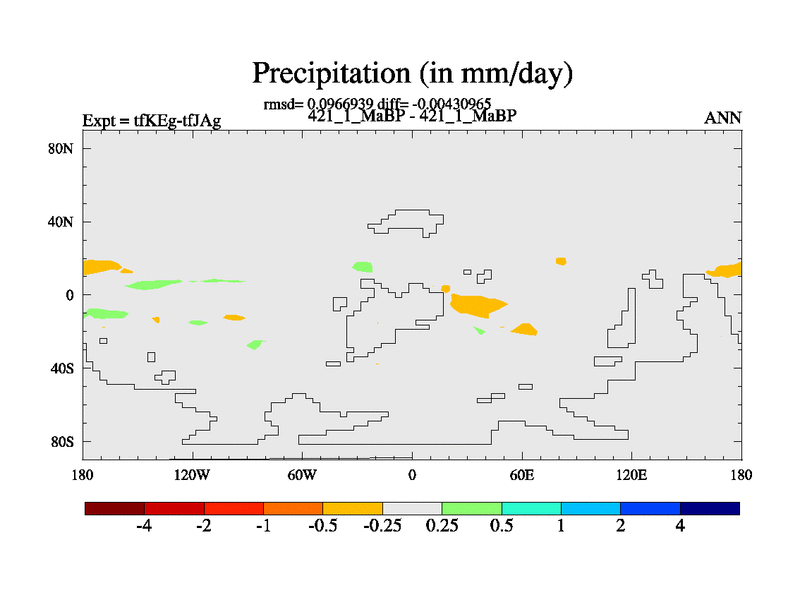 Precipitation (in mm/day)

rmsd= 0.0966939 diff= -0.00430965

Expt = tfKEg-tfJAg

421_1_MaBP - 421_1_MaBP

ANN

80N
40N
0
40S
80S

180
120W
60W
0
60E
120E
180

-4
-2
-1
-0.5
-0.25
0.25
0.5
1
2
4